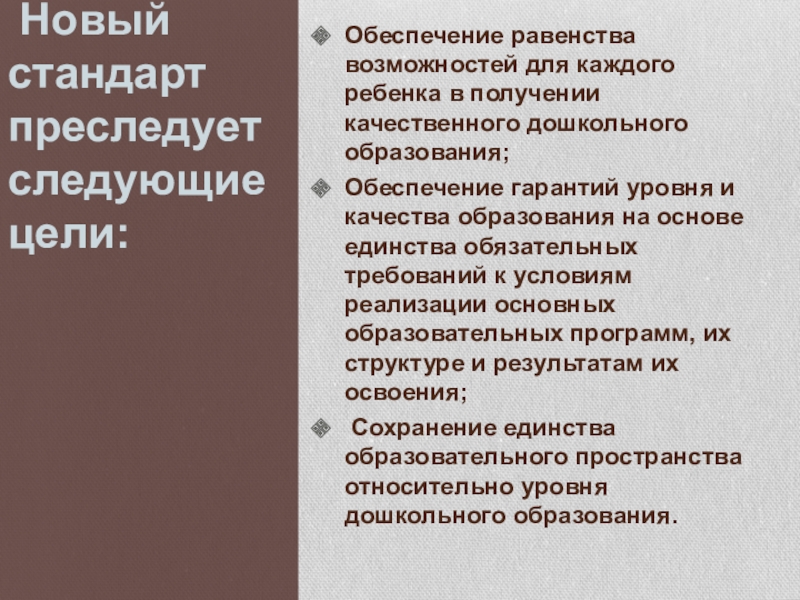 Новый стандарт преследует следующие цели:

Обеспечение равенства возможностей для каждого ребенка в получении качественного дошкольного образования;

Обеспечение гарантий уровня и качества образования на основе единства обязательных требований к условиям реализации основных образовательных программ, их структуре и результатам их освоения;

Сохранение единства образовательного пространства относительно уровня дошкольного образования.